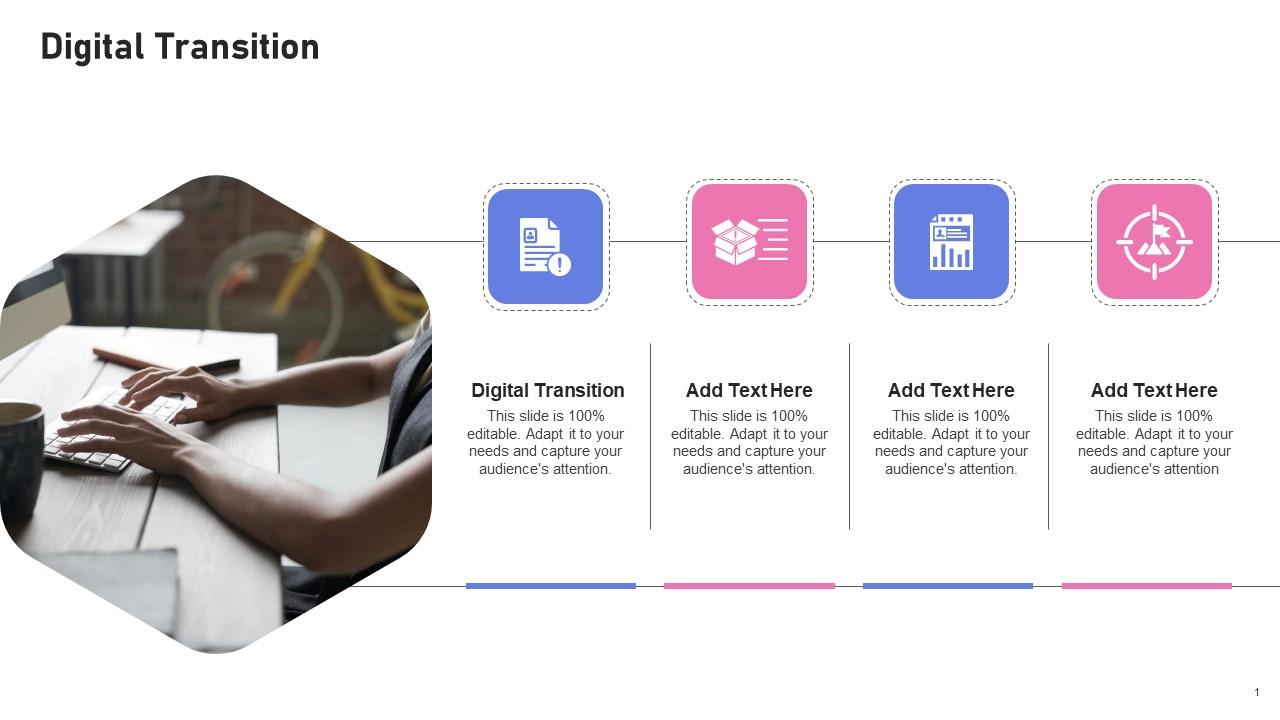 Digital Transition

Digital Transition
This slide is 100% editable. Adapt it to your needs and capture your audience's attention.

Add Text Here
This slide is 100% editable. Adapt it to your needs and capture your audience's attention.

Add Text Here
This slide is 100% editable. Adapt it to your needs and capture your audience's attention.

Add Text Here
This slide is 100% editable. Adapt it to your needs and capture your audience's attention

1